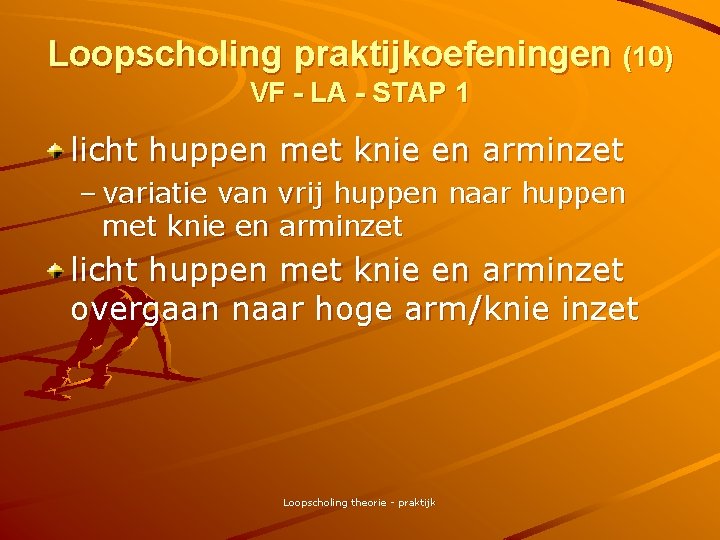 Loopscholing praktijkoefeningen (10)
VF - LA - STAP 1

licht huppen met knie en arminzet
– variatie van vrij huppen naar huppen met knie en arminzet

licht huppen met knie en arminzet overgaan naar hoge arm/knie inzet

Loopscholing theorie - praktijk